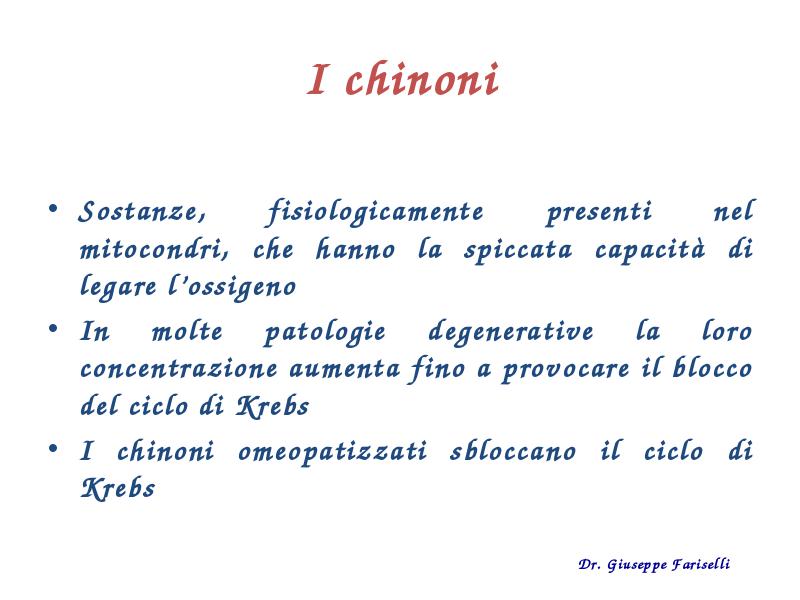 I chinoni

• Sostanze, fisiologicamente presenti nel mitocondri, che hanno la spiccata capacità di legare l'ossigeno

• In molte patologie degenerative la loro concentrazione aumenta fino a provocare il blocco del ciclo di Krebs

• I chinoni omeopatizzati sbloccano il ciclo di Krebs

Dr. Giuseppe Fariselli